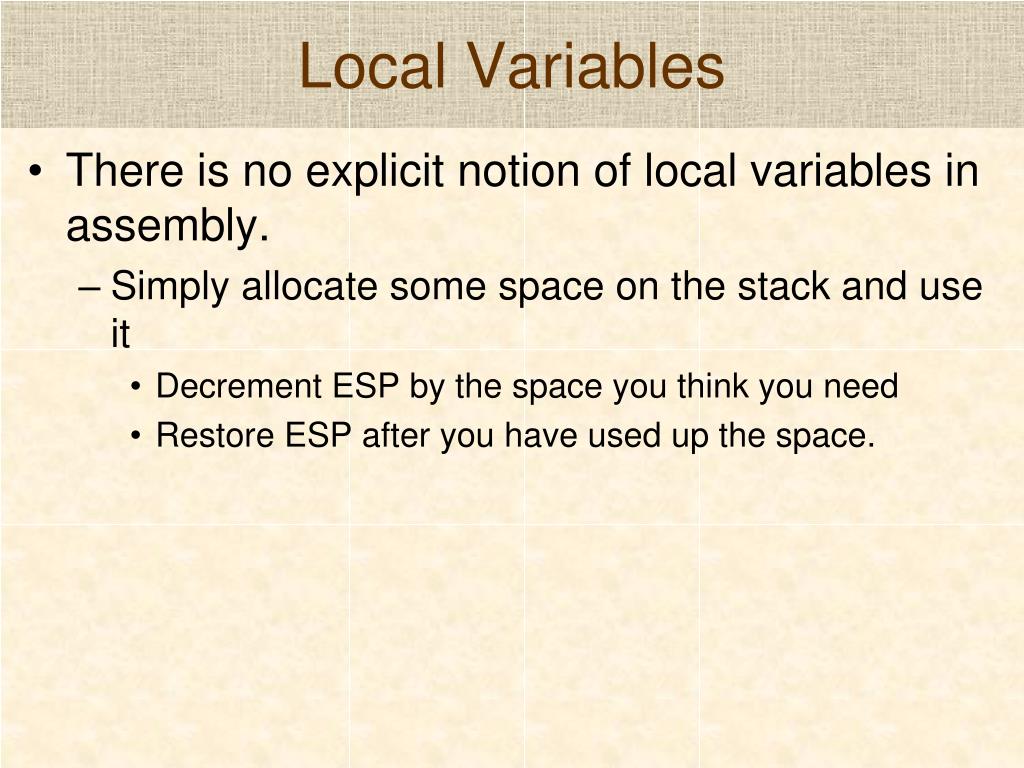 Local Variables

• There is no explicit notion of local variables in assembly.
– Simply allocate some space on the stack and use it
• Decrement ESP by the space you think you need
• Restore ESP after you have used up the space.